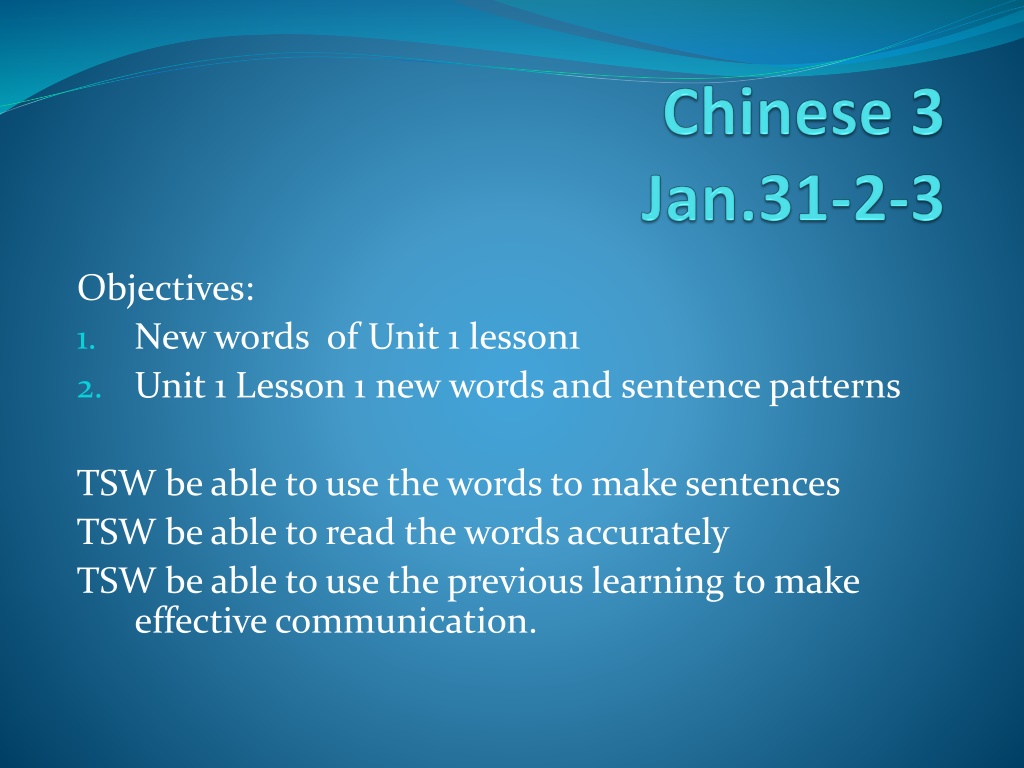 Chinese 3
Jan.31-2-3

Objectives:
1. New words of Unit 1 lesson1
2. Unit 1 Lesson 1 new words and sentence patterns

TSW be able to use the words to make sentences
TSW be able to read the words accurately
TSW be able to use the previous learning to make effective communication.